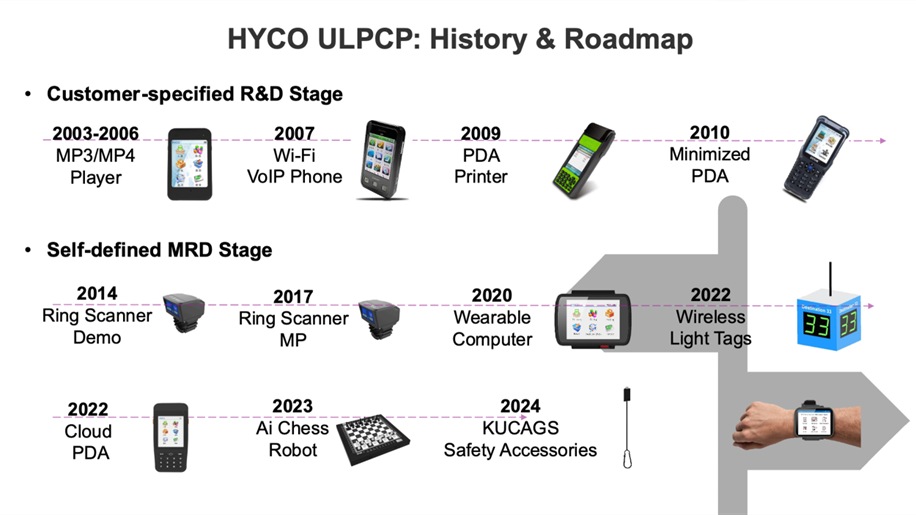 HYCO ULPCP: History & Roadmap

• Customer-specified R&D Stage

2003-2006
MP3/MP4
Player

2007
Wi-Fi
VoIP Phone

2009
PDA
Printer

2010
Minimized
PDA

• Self-defined MRD Stage

2014
Ring Scanner
Demo

2017
Ring Scanner
MP

2020
Wearable
Computer

2022
Wireless
Light Tags

33

33

2022
Cloud
PDA

2023
Ai Chess
Robot

2024
KUCAGS
Safety Accessories